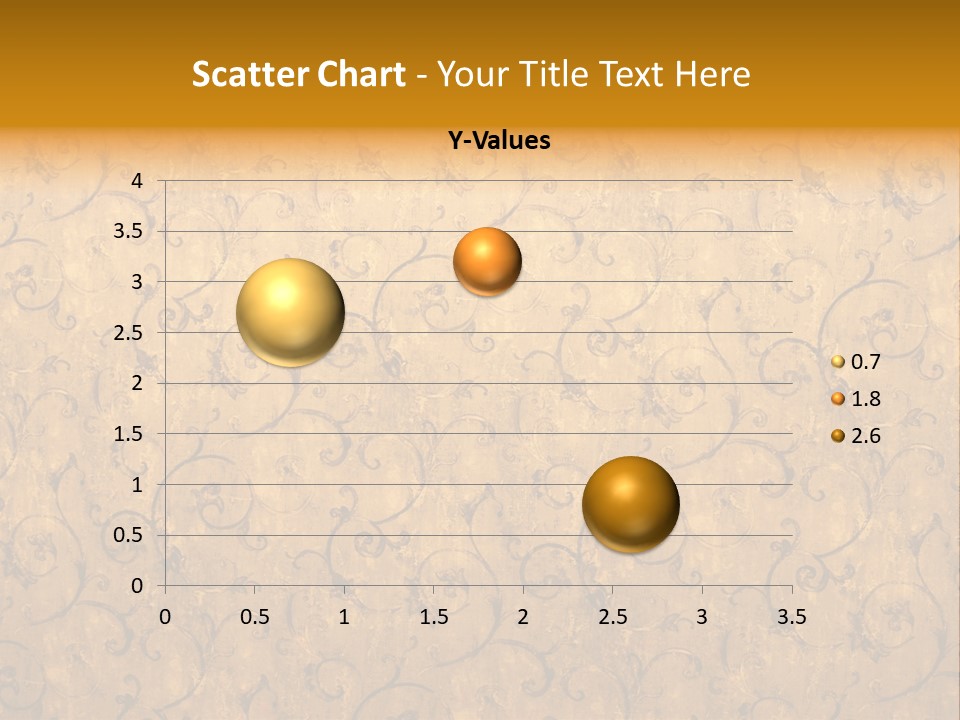 Scatter Chart - Your Title Text Here

Y-Values

4
3.5
3
2.5
2
1.5
1
0.5
0

0 0.5 1 1.5 2 2.5 3 3.5

0.7
1.8
2.6